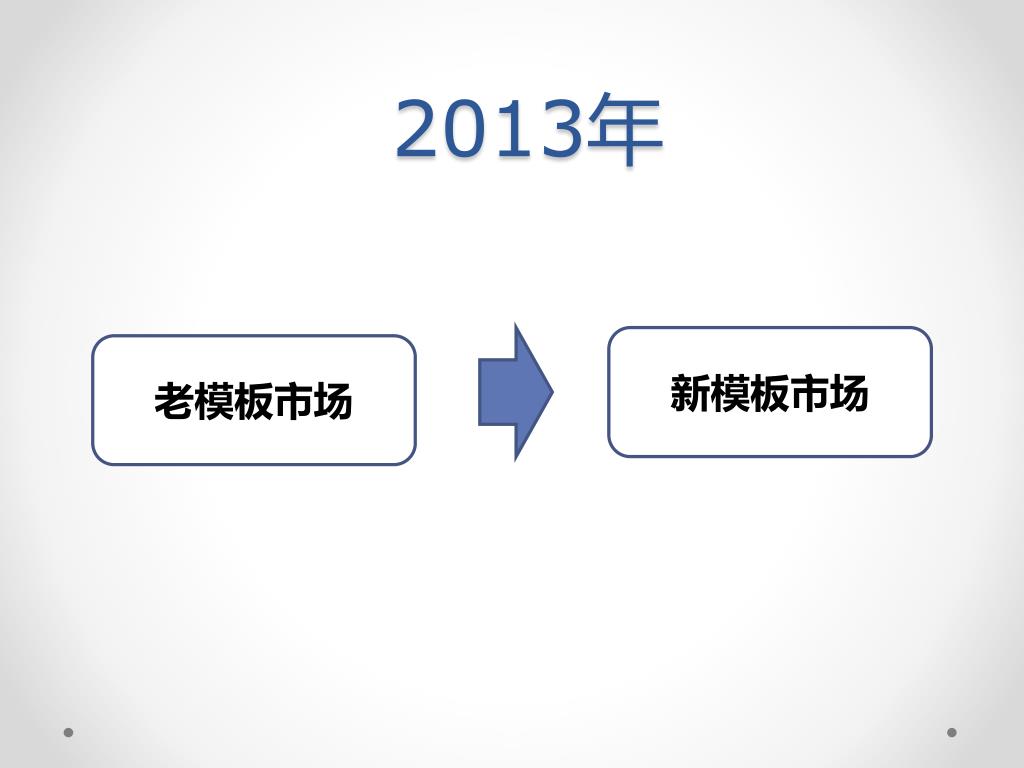 2013年

老模板市场

新模板市场